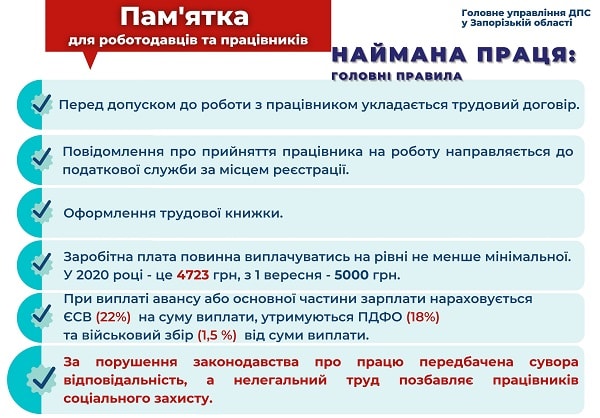 Пам'ятка
для роботодавців та працівників

Головне управління ДПС
у Запорізькій області

НАЙМАНА ПРАЦЯ:
ГОЛОВНІ ПРАВИЛА

Перед допуском до роботи з працівником укладається трудовий договір.

Повідомлення про прийняття працівника на роботу направляється до податкової служби за місцем реєстрації.

Оформлення трудової книжки.

Заробітна плата повинна виплачуватись на рівні не менше мінімальної. У 2020 році - це 4723 грн, з 1 вересня - 5000 грн.

При виплаті авансу або основної частини зарплати нараховується ЄСВ (22%) на суму виплати, утримуються ПДФО (18%) та військовий збір (1,5 %) від суми виплати.

За порушення законодавства про працю передбачена сувора відповідальність, а нелегальний труд позбавляє працівників соціального захисту.